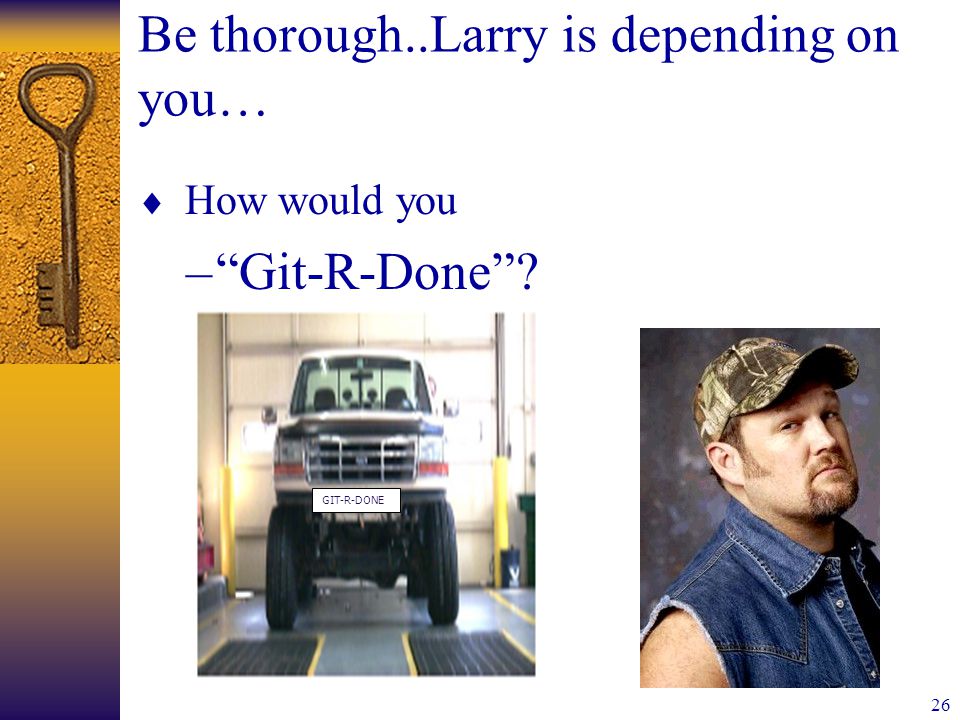 Be thorough..Larry is depending on you…

♦ How would you

–“Git-R-Done”?

GIT-R-DONE

26